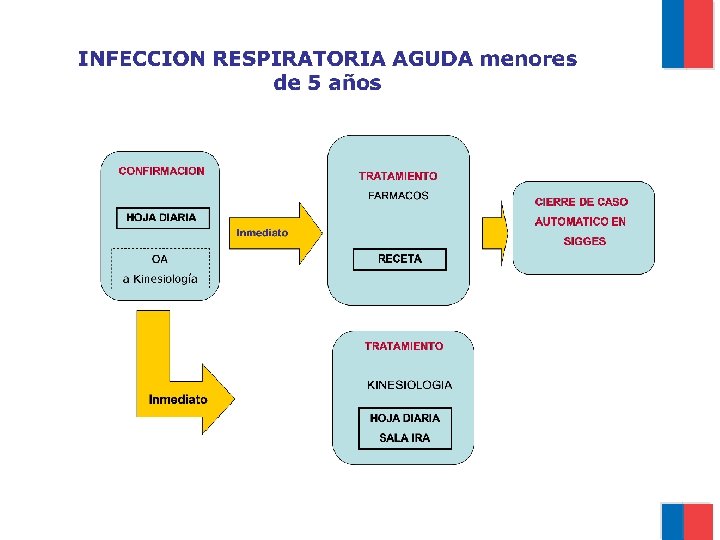 INFECCION RESPIRATORIA AGUDA menores de 5 años

CONFIRMACION

HOJA DIARIA

OA
a Kinesiología

Inmediato

TRATAMIENTO
FARMACOS

RECETA

CIERRE DE CASO AUTOMATICO EN SIGGES

Inmediato

TRATAMIENTO

KINESIOLOGIA

HOJA DIARIA
SALA IRA